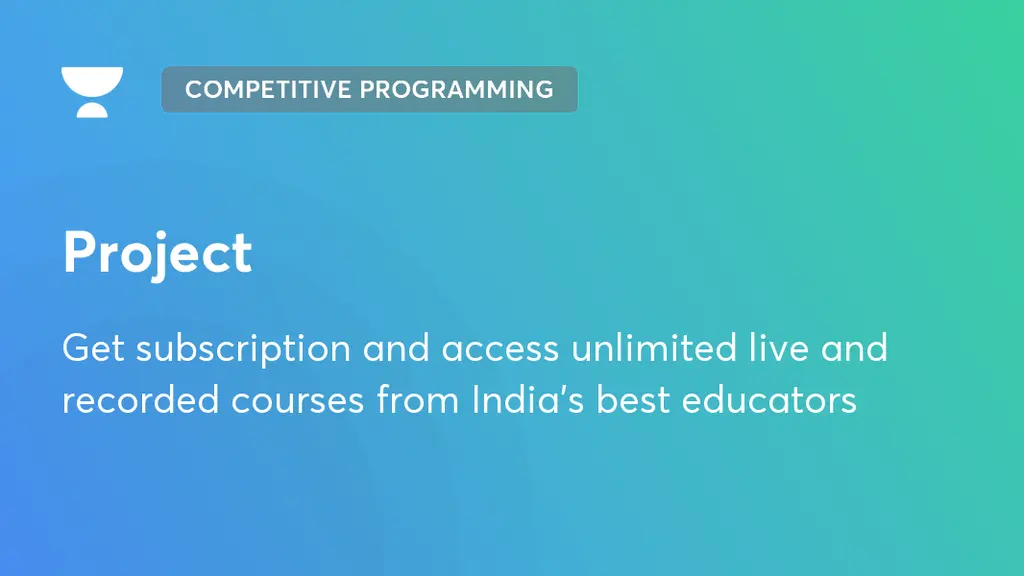 COMPETITIVE PROGRAMMING

Project

Get subscription and access unlimited live and recorded courses from India's best educators